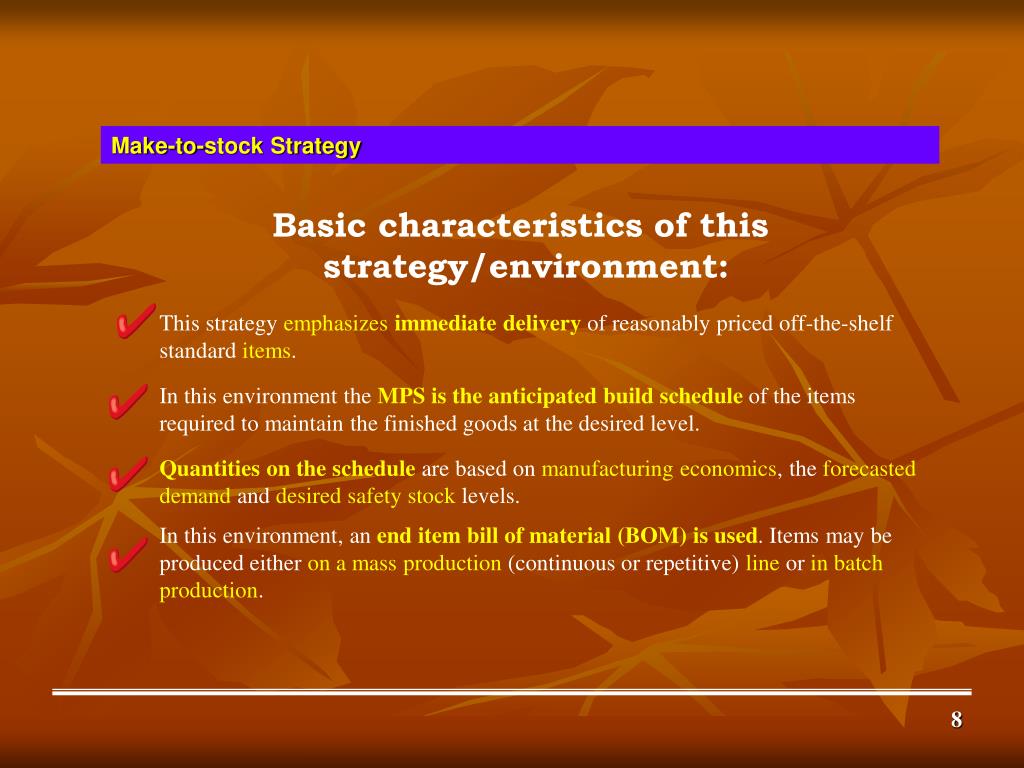 Make-to-stock Strategy

Basic characteristics of this strategy/environment:

This strategy emphasizes immediate delivery of reasonably priced off-the-shelf standard items.

In this environment the MPS is the anticipated build schedule of the items required to maintain the finished goods at the desired level.

Quantities on the schedule are based on manufacturing economics, the forecasted demand and desired safety stock levels.

In this environment, an end item bill of material (BOM) is used. Items may be produced either on a mass production (continuous or repetitive) line or in batch production.

8